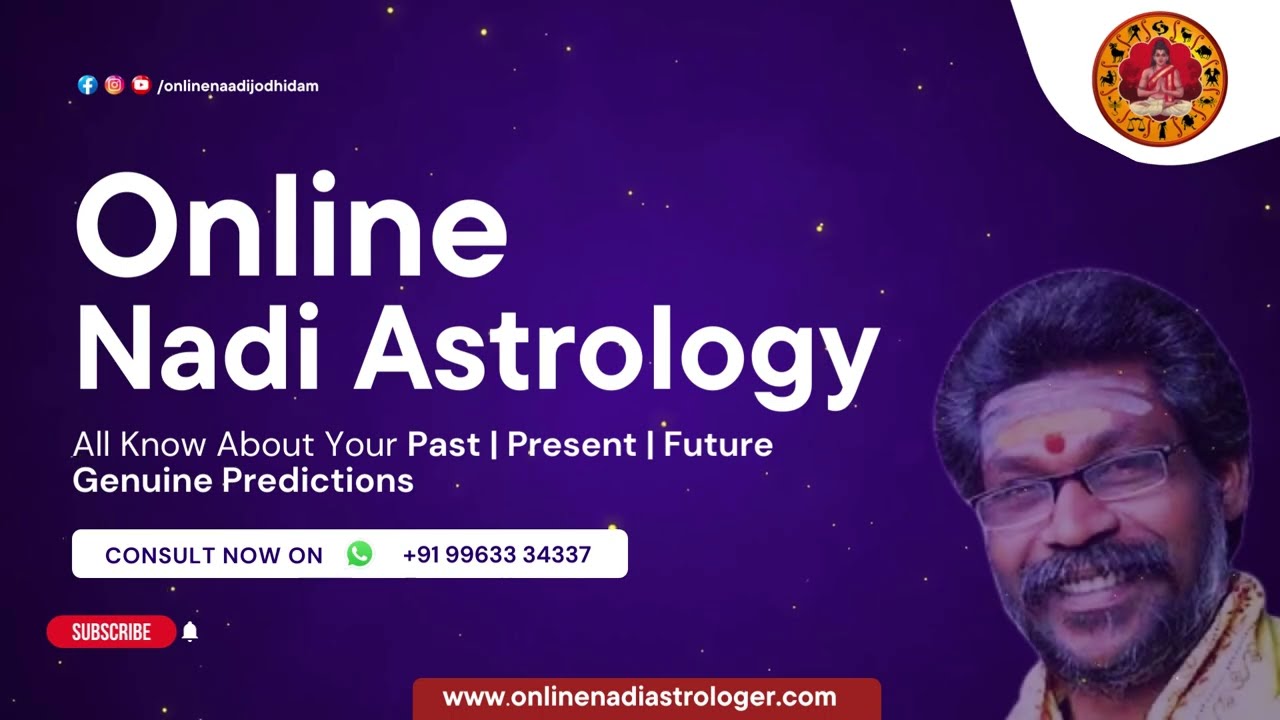 /onlinenaadijodhidam

Online
Nadi Astrology

All Know About Your Past | Present | Future
Genuine Predictions

CONSULT NOW ON +91 99633 34337

SUBSCRIBE

www.onlinenadiastrologer.com